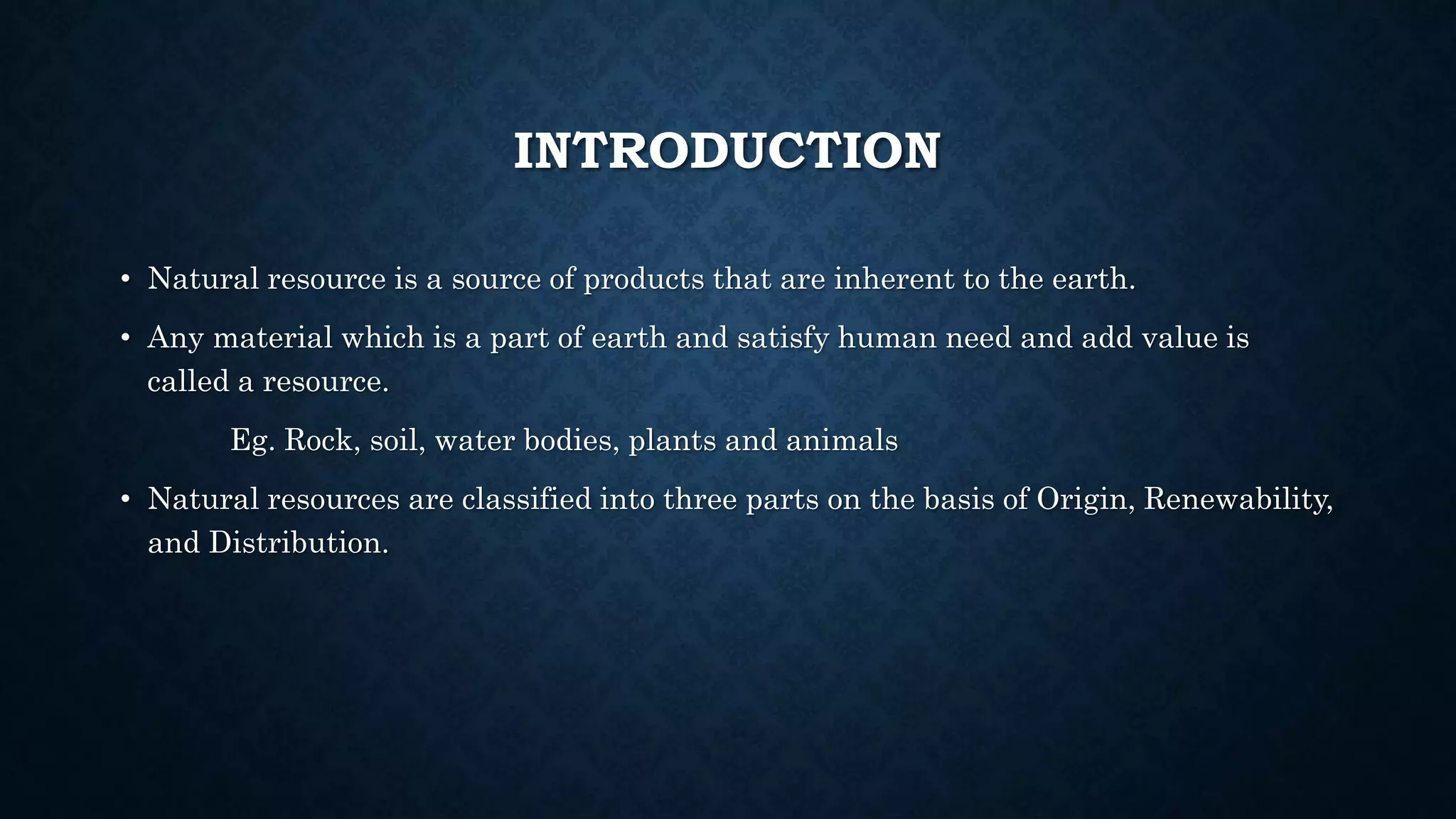 INTRODUCTION

• Natural resource is a source of products that are inherent to the earth.

• Any material which is a part of earth and satisfy human need and add value is called a resource.

Eg. Rock, soil, water bodies, plants and animals

• Natural resources are classified into three parts on the basis of Origin, Renewability, and Distribution.